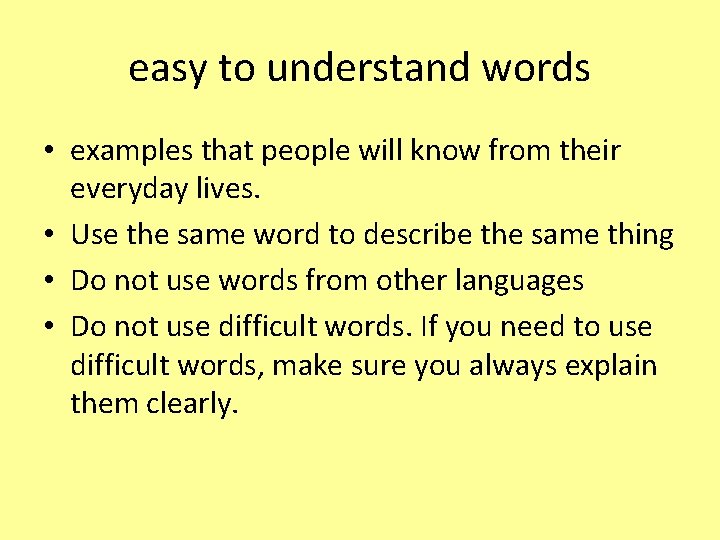 easy to understand words

• examples that people will know from their everyday lives.
• Use the same word to describe the same thing
• Do not use words from other languages
• Do not use difficult words. If you need to use difficult words, make sure you always explain them clearly.